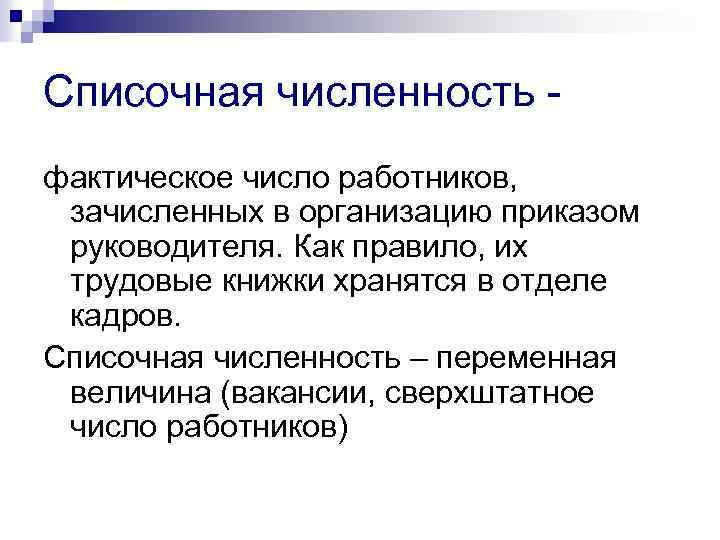 Списочная численность -

фактическое число работников, зачисленных в организацию приказом руководителя. Как правило, их трудовые книжки хранятся в отделе кадров.

Списочная численность – переменная величина (вакансии, сверхштатное число работников)